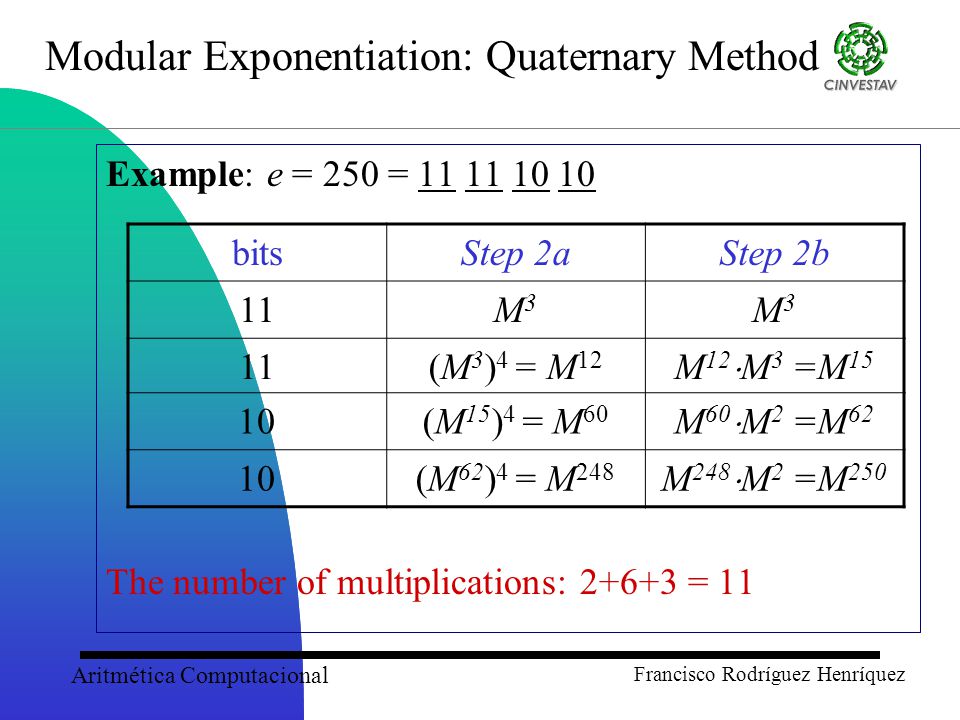 Modular Exponentiation: Quaternary Method

CINVESTAV

**Example**: $e = 250 = \underline{11}\ \underline{11}\ \underline{10}\ \underline{10}$

| bits | Step 2a | Step 2b |
|---|---|---|
| 11 | $M^3$ | $M^3$ |
| 11 | $(M^3)^4 = M^{12}$ | $M^{12} \cdot M^3 = M^{15}$ |
| 10 | $(M^{15})^4 = M^{60}$ | $M^{60} \cdot M^2 = M^{62}$ |
| 10 | $(M^{62})^4 = M^{248}$ | $M^{248} \cdot M^2 = M^{250}$ |

The number of multiplications: 2+6+3 = 11

Aritmética Computacional

Francisco Rodríguez Henríquez